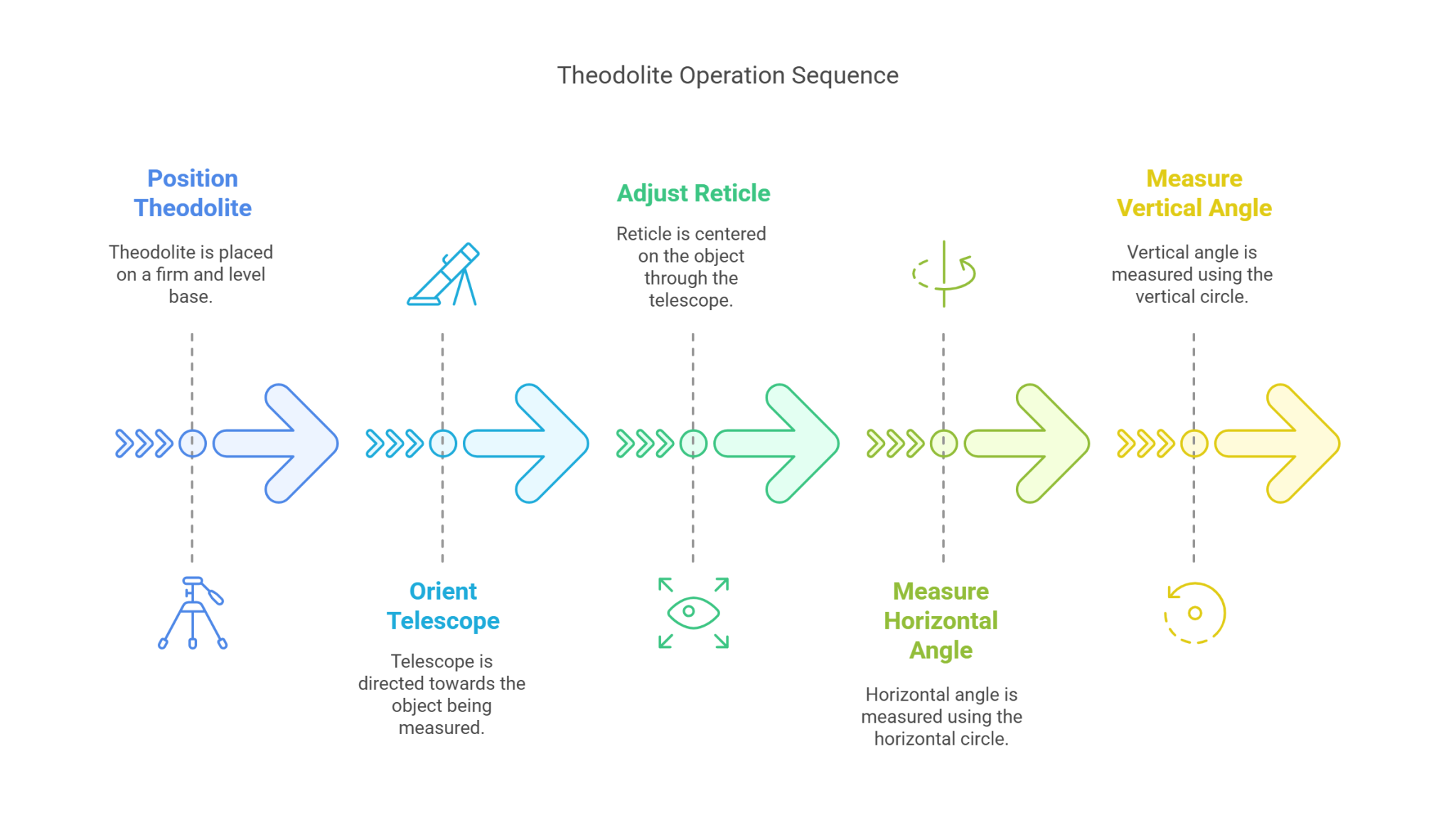 Theodolite Operation Sequence

Position Theodolite

Theodolite is placed on a firm and level base.

Orient Telescope

Telescope is directed towards the object being measured.

Adjust Reticle

Reticle is centered on the object through the telescope.

Measure Horizontal Angle

Horizontal angle is measured using the horizontal circle.

Measure Vertical Angle

Vertical angle is measured using the vertical circle.